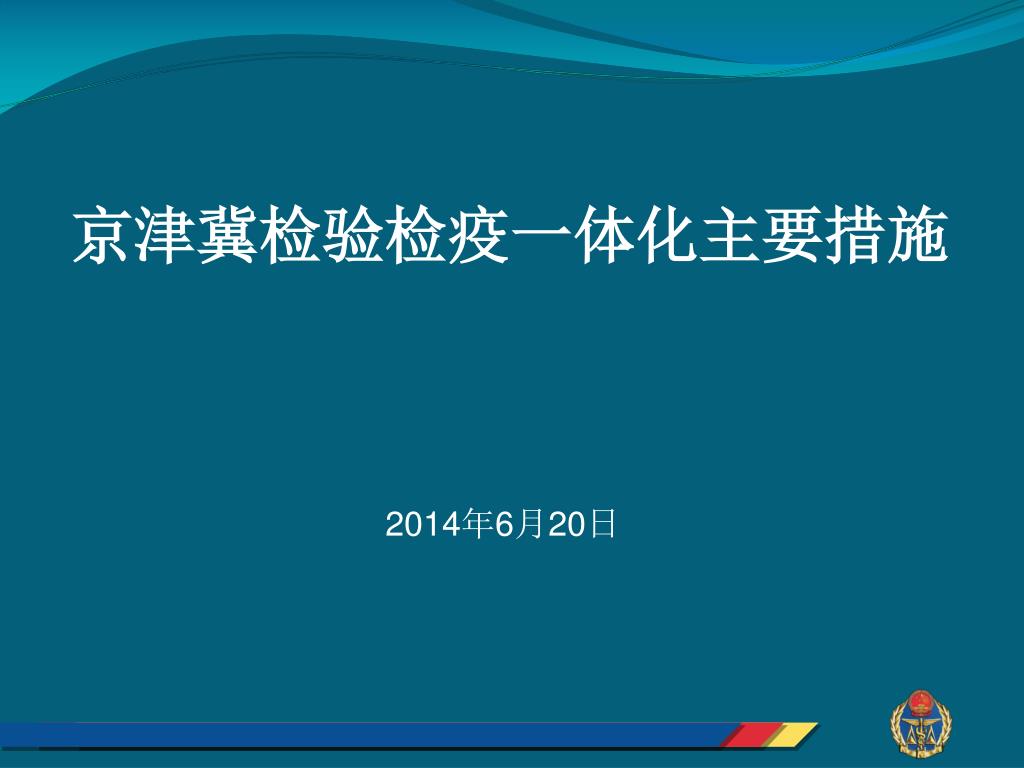 京津冀检验检疫一体化主要措施

2014年6月20日